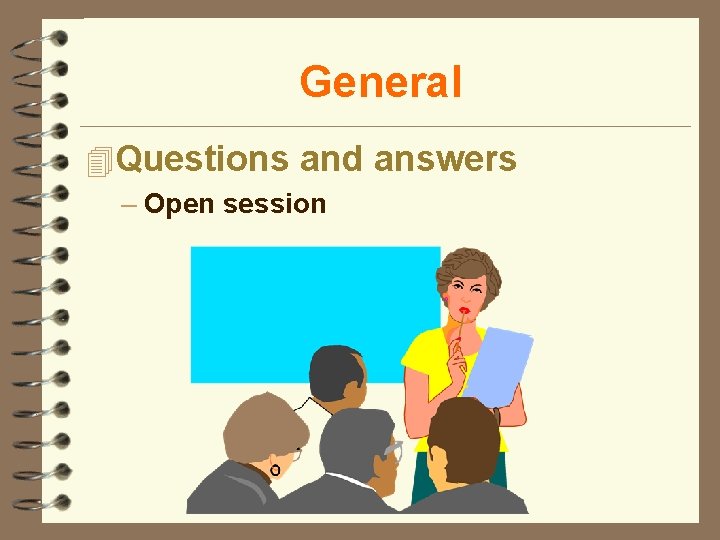 General

Questions and answers

– Open session